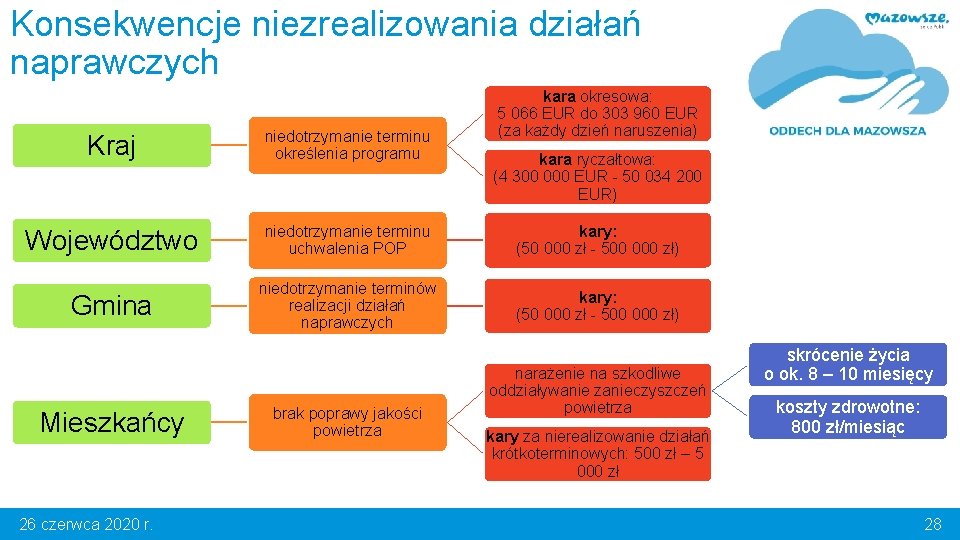 Konsekwencje niezrealizowania działań naprawczych

Mazowsze.

ODDECH DLA MAZOWSZA

Kraj

niedotrzymanie terminu określenia programu

kara okresowa: 5 066 EUR do 303 960 EUR (za każdy dzień naruszenia)

kara ryczałtowa: (4 300 000 EUR - 50 034 200 EUR)

Województwo

niedotrzymanie terminu uchwalenia POP

kary: (50 000 zł - 500 000 zł)

Gmina

niedotrzymanie terminów realizacji działań naprawczych

kary: (50 000 zł - 500 000 zł)

Mieszkańcy

brak poprawy jakości powietrza

narażenie na szkodliwe oddziaływanie zanieczyszczeń powietrza

kary za nierealizowanie działań krótkoterminowych: 500 zł – 5 000 zł

skrócenie życia o ok. 8 – 10 miesięcy

koszty zdrowotne: 800 zł/miesiąc

26 czerwca 2020 r.

28